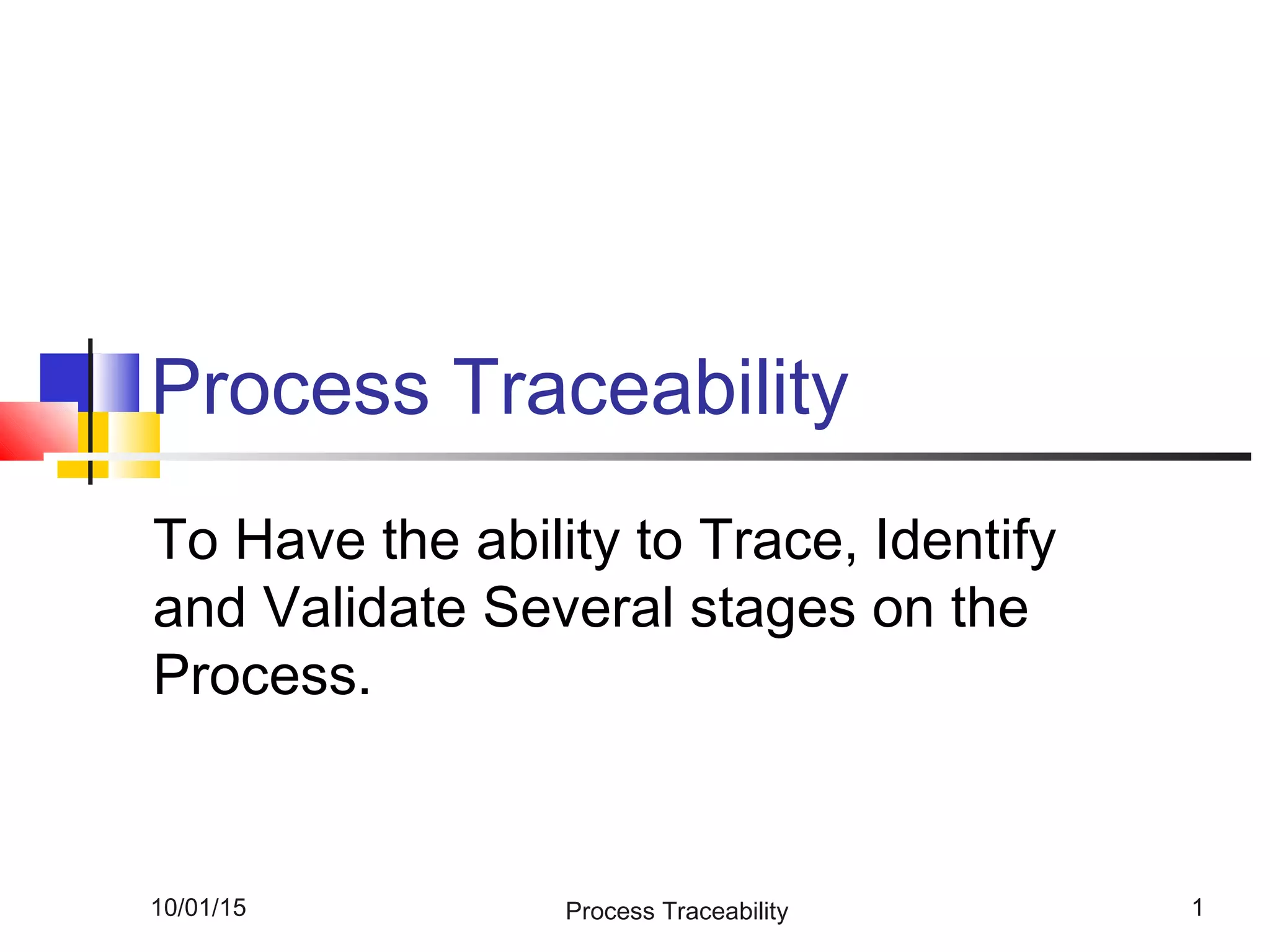 Process Traceability

To Have the ability to Trace, Identify and Validate Several stages on the Process.

10/01/15

Process Traceability

1